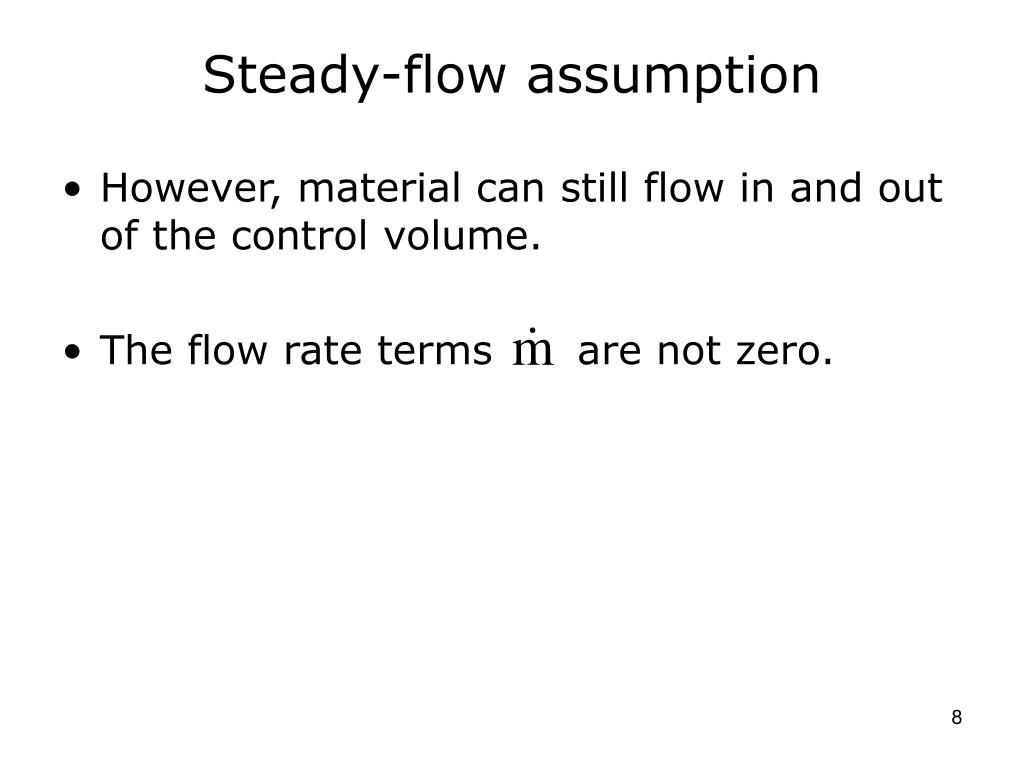 Steady-flow assumption

• However, material can still flow in and out of the control volume.

• The flow rate terms $\dot{m}$ are not zero.

8